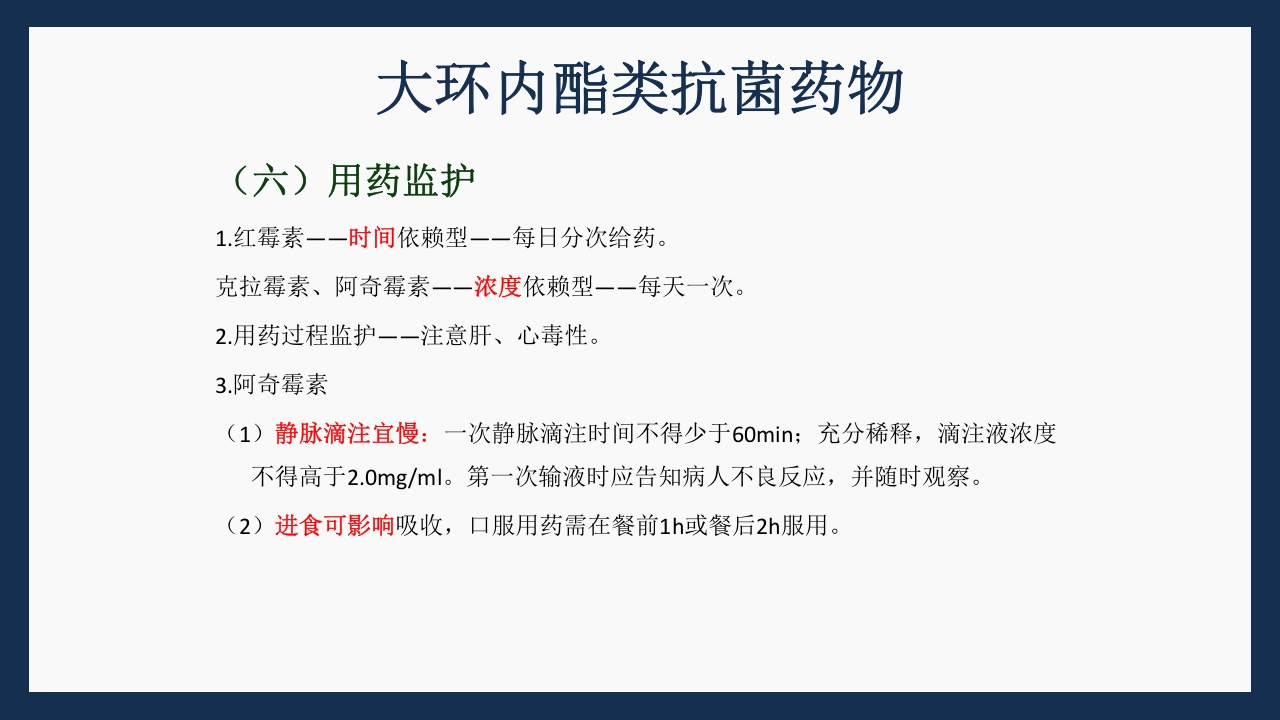 大环内酯类抗菌药物

（六）用药监护

1.红霉素——时间依赖型——每日分次给药。

克拉霉素、阿奇霉素——浓度依赖型——每天一次。

2.用药过程监护——注意肝、心毒性。

3.阿奇霉素

（1）静脉滴注宜慢：一次静脉滴注时间不得少于60min；充分稀释，滴注液浓度不得高于2.0mg/ml。第一次输液时应告知病人不良反应，并随时观察。

（2）进食可影响吸收，口服用药需在餐前1h或餐后2h服用。